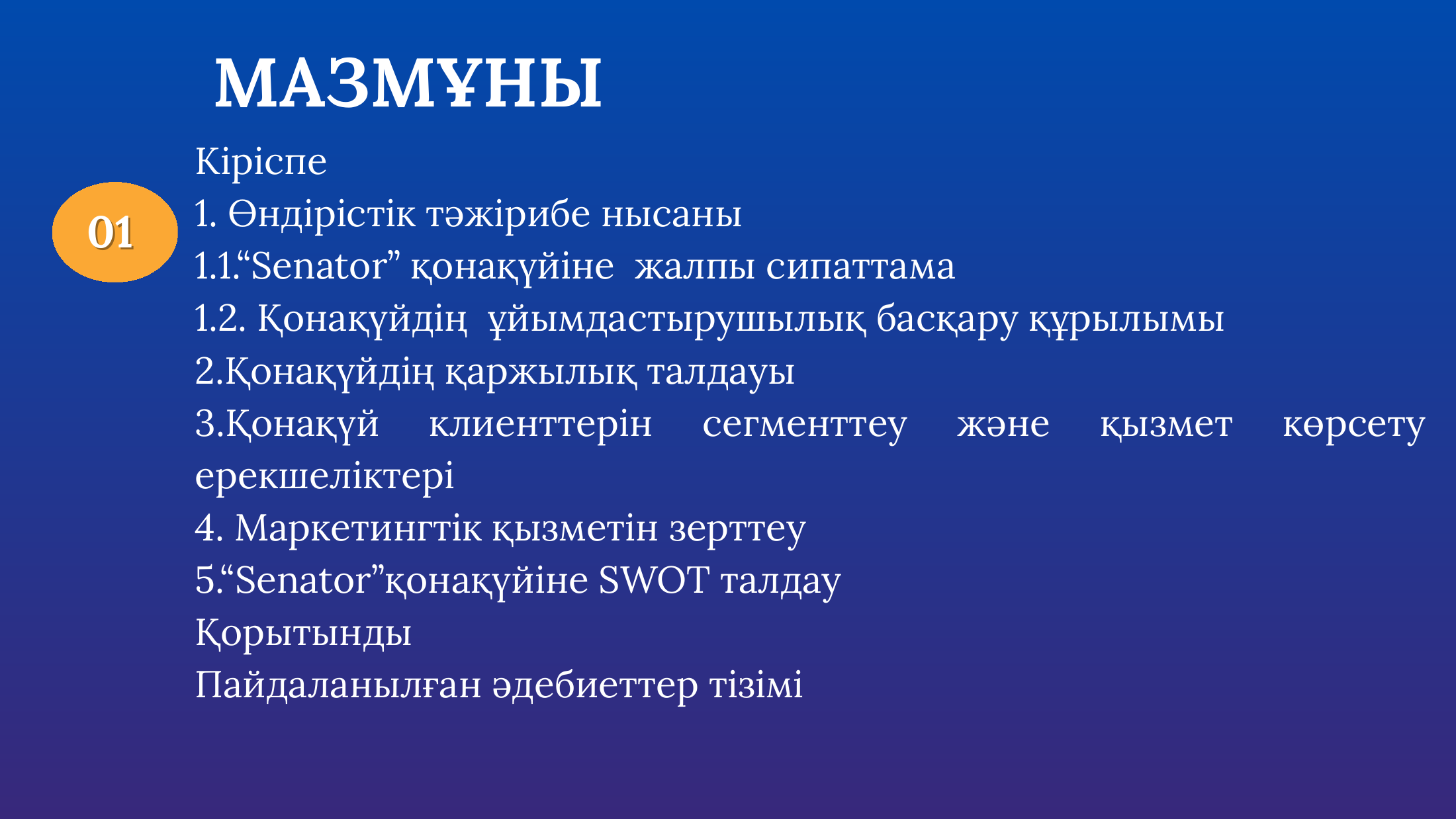 МАЗМҰНЫ

01

Кіріспе
1. Өндірістік тәжірибе нысаны
1.1.“Senator” қонақүйіне жалпы сипаттама
1.2. Қонақүйдің ұйымдастырушылық басқару құрылымы
2.Қонақүйдің қаржылық талдауы
3.Қонақүй клиенттерін сегменттеу және қызмет көрсету ерекшеліктері
4. Маркетингтік қызметін зерттеу
5.“Senator”қонақүйіне SWOT талдау
Қорытынды
Пайдаланылған әдебиеттер тізімі